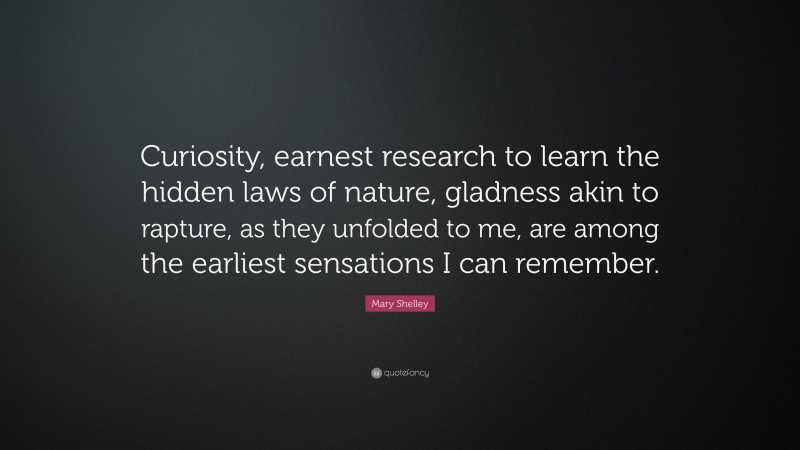 Curiosity, earnest research to learn the hidden laws of nature, gladness akin to rapture, as they unfolded to me, are among the earliest sensations I can remember.

Mary Shelley

quotefancy